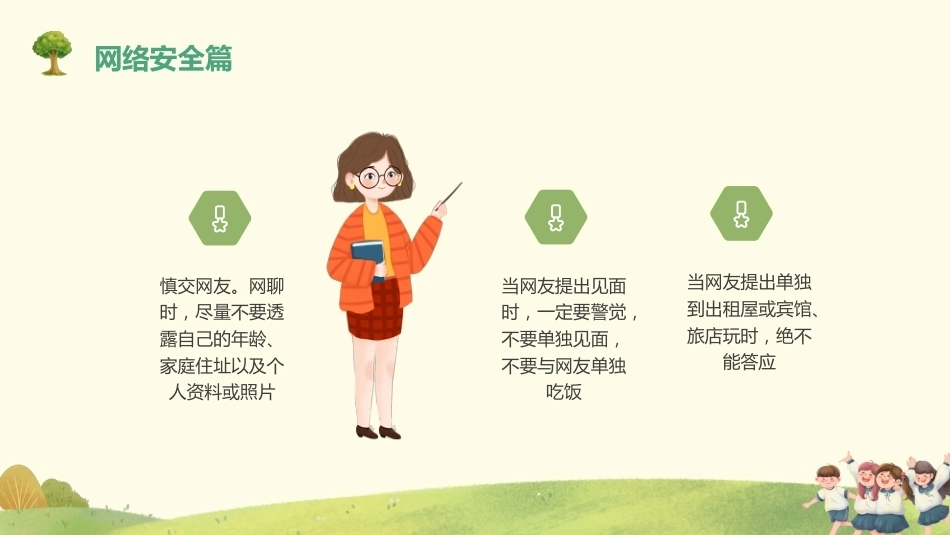 网络安全篇

慎交网友。网聊时，尽量不要透露自己的年龄、家庭住址以及个人资料或照片

当网友提出见面时，一定要警觉，不要单独见面，不要与网友单独吃饭

当网友提出单独到出租屋或宾馆、旅店玩时，绝不能答应